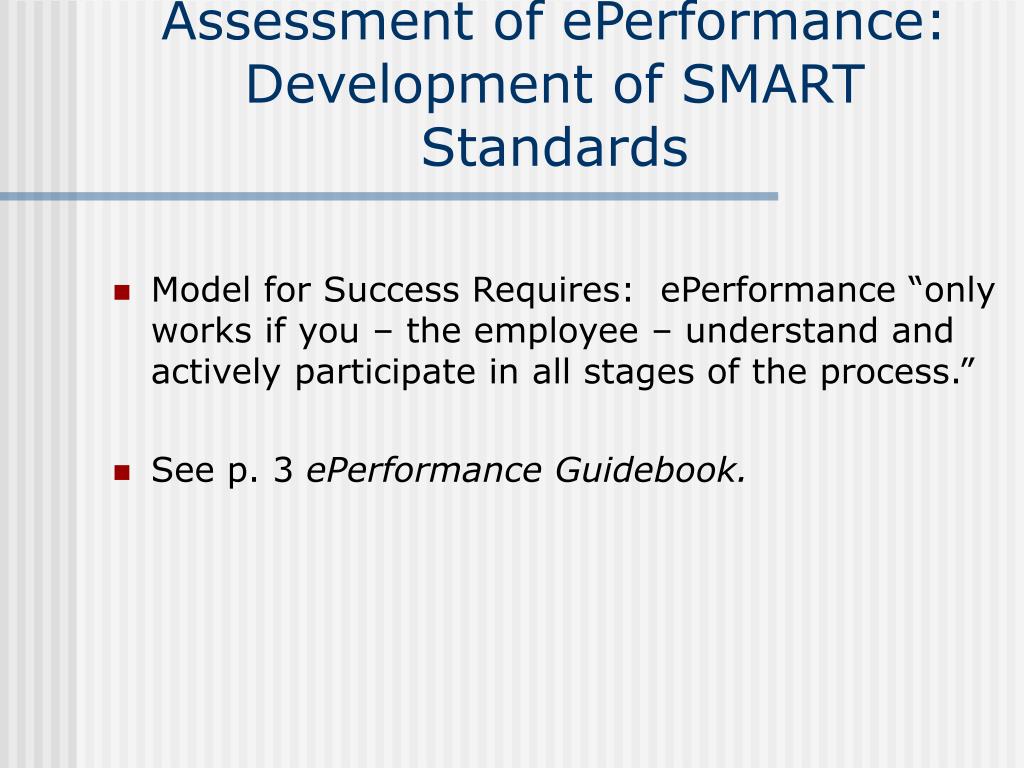 Assessment of ePerformance: Development of SMART Standards

Model for Success Requires: ePerformance “only works if you – the employee – understand and actively participate in all stages of the process.”

See p. 3 ePerformance Guidebook.